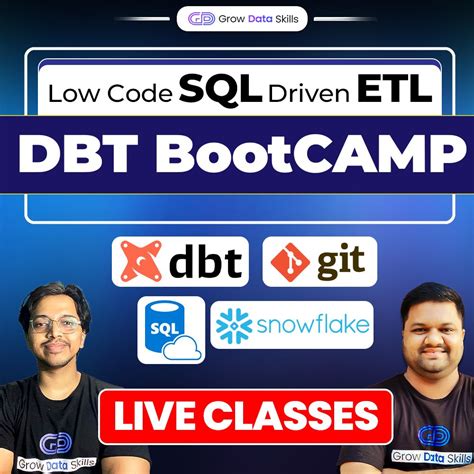 Grow Data Skills

Low Code SQL Driven ETL

DBT BootCAMP

dbt

git

SQL

snowflake

LIVE CLASSES

Grow Data Skills

Grow Data Skills